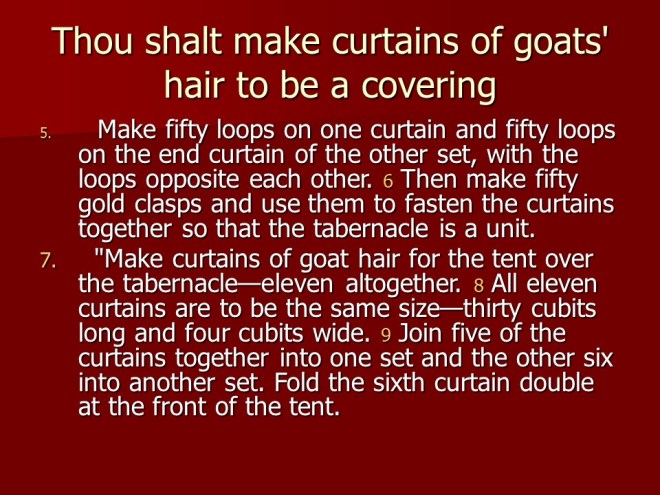 Thou shalt make curtains of goats' hair to be a covering

5. Make fifty loops on one curtain and fifty loops on the end curtain of the other set, with the loops opposite each other. 6 Then make fifty gold clasps and use them to fasten the curtains together so that the tabernacle is a unit.

7. "Make curtains of goat hair for the tent over the tabernacle—eleven altogether. 8 All eleven curtains are to be the same size—thirty cubits long and four cubits wide. 9 Join five of the curtains together into one set and the other six into another set. Fold the sixth curtain double at the front of the tent.